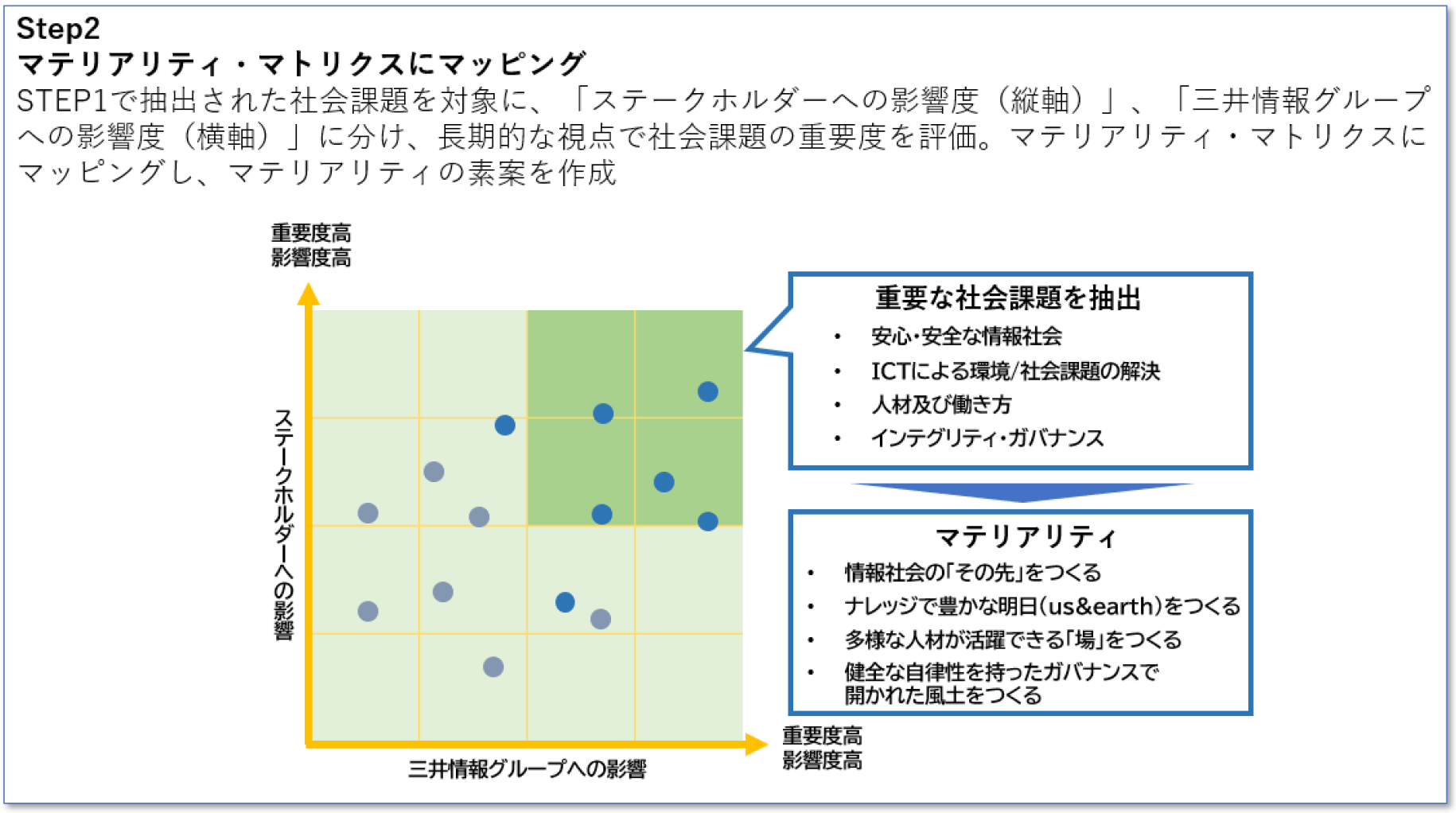 Step2
マテリアリティ・マトリクスにマッピング
STEP1で抽出された社会課題を対象に、「ステークホルダーへの影響度（縦軸）」、「三井情報グループへの影響度（横軸）」に分け、長期的な視点で社会課題の重要度を評価。マテリアリティ・マトリクスにマッピングし、マテリアリティの素案を作成

重要度高
影響度高

ステークホルダーへの影響

三井情報グループへの影響

重要度高
影響度高

重要な社会課題を抽出
• 安心・安全な情報社会
• ICTによる環境/社会課題の解決
• 人材及び働き方
• インテグリティ・ガバナンス

マテリアリティ
• 情報社会の「その先」をつくる
• ナレッジで豊かな明日（us&earth）をつくる
• 多様な人材が活躍できる「場」をつくる
• 健全な自律性を持ったガバナンスで開かれた風土をつくる